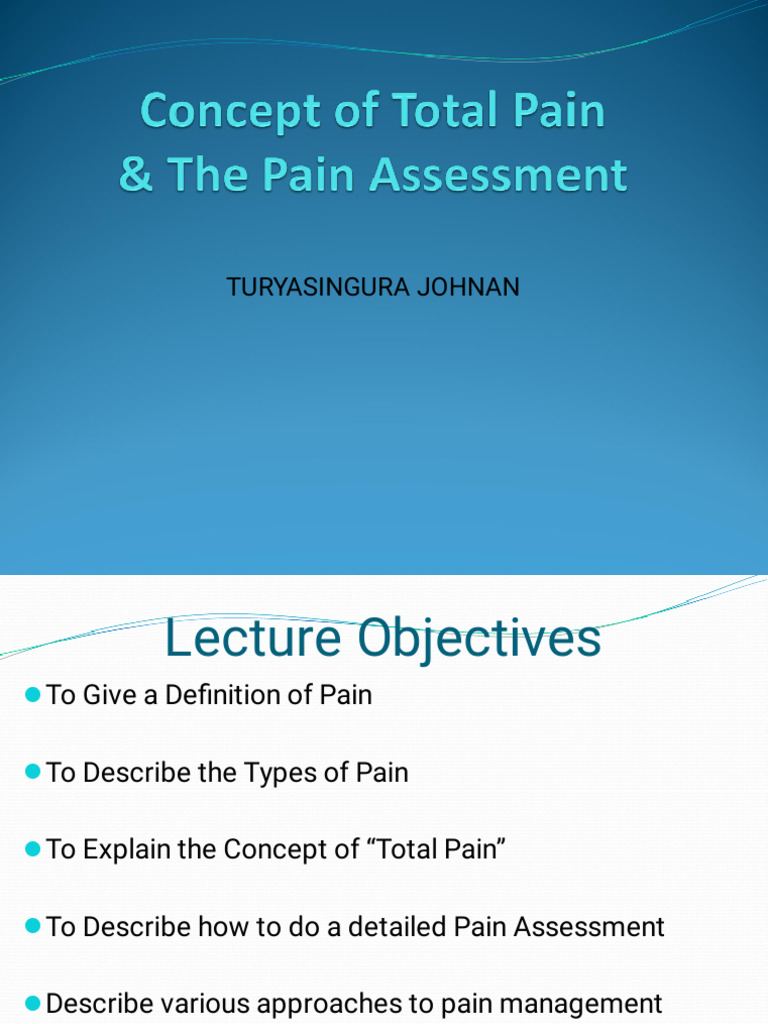 Concept of Total Pain
& The Pain Assessment

TURYASINGURA JOHNAN

Lecture Objectives

To Give a Definition of Pain

To Describe the Types of Pain

To Explain the Concept of “Total Pain”

To Describe how to do a detailed Pain Assessment

Describe various approaches to pain management